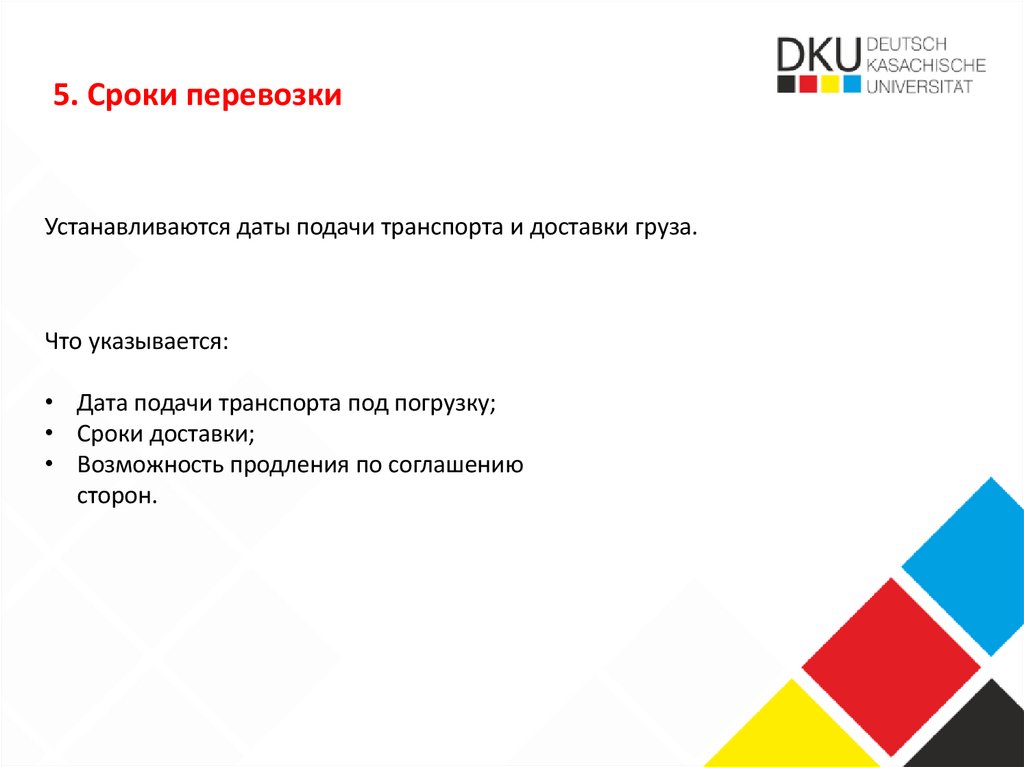 DKU DEUTSCH KASACHISCHE UNIVERSITÄT

5. Сроки перевозки

Устанавливаются даты подачи транспорта и доставки груза.

Что указывается:

• Дата подачи транспорта под погрузку;
• Сроки доставки;
• Возможность продления по соглашению сторон.